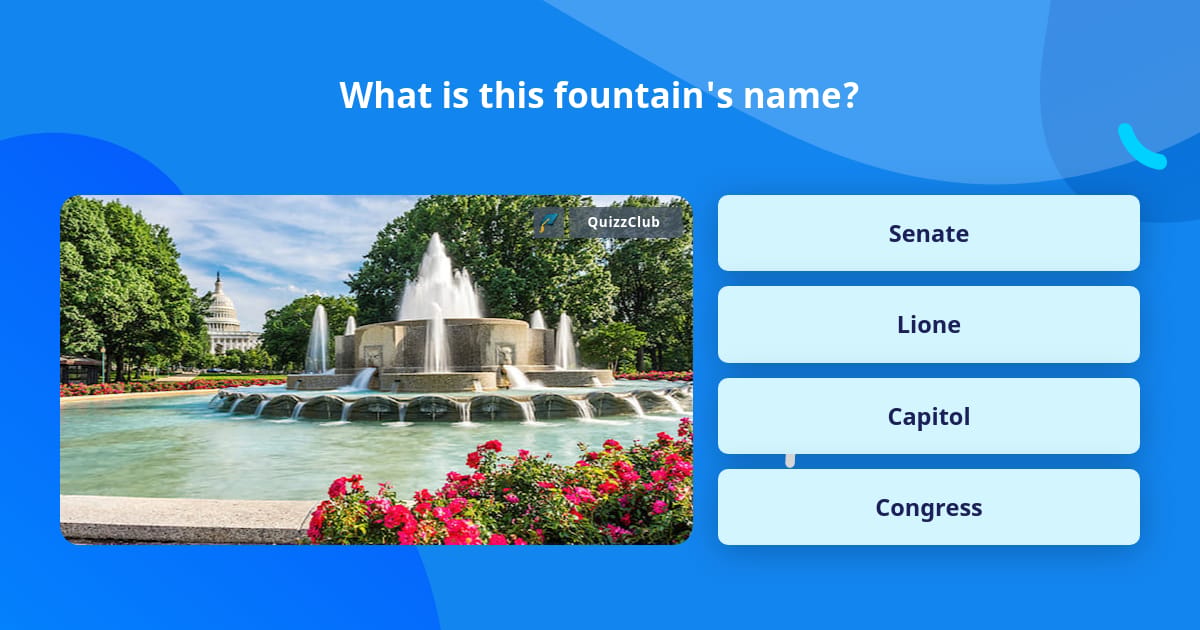 What is this fountain's name?

QuizzClub

Senate

Lione

Capitol

Congress